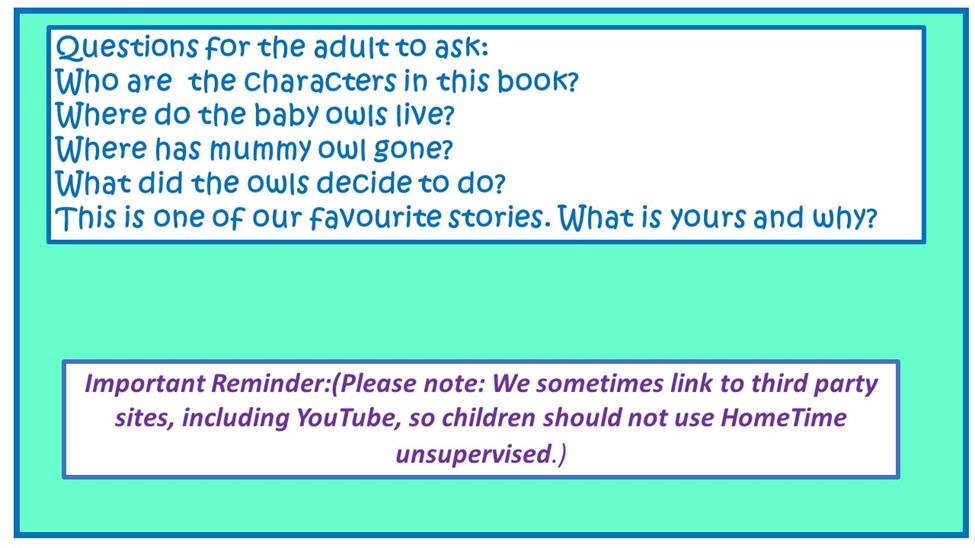 Questions for the adult to ask:
Who are the characters in this book?
Where do the baby owls live?
Where has mummy owl gone?
What did the owls decide to do?
This is one of our favourite stories. What is yours and why?

Important Reminder:(Please note: We sometimes link to third party sites, including YouTube, so children should not use HomeTime unsupervised.)